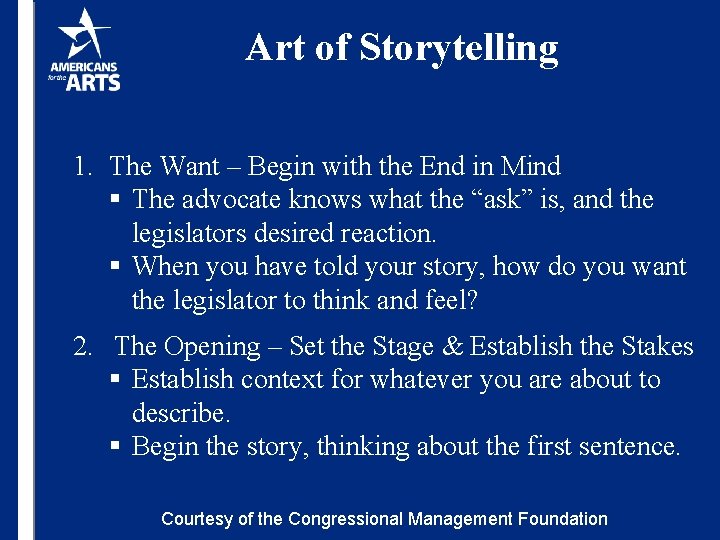 AMERICANS for the ARTS

Art of Storytelling

1. The Want – Begin with the End in Mind
▪ The advocate knows what the “ask” is, and the legislators desired reaction.
▪ When you have told your story, how do you want the legislator to think and feel?

2. The Opening – Set the Stage & Establish the Stakes
▪ Establish context for whatever you are about to describe.
▪ Begin the story, thinking about the first sentence.

Courtesy of the Congressional Management Foundation